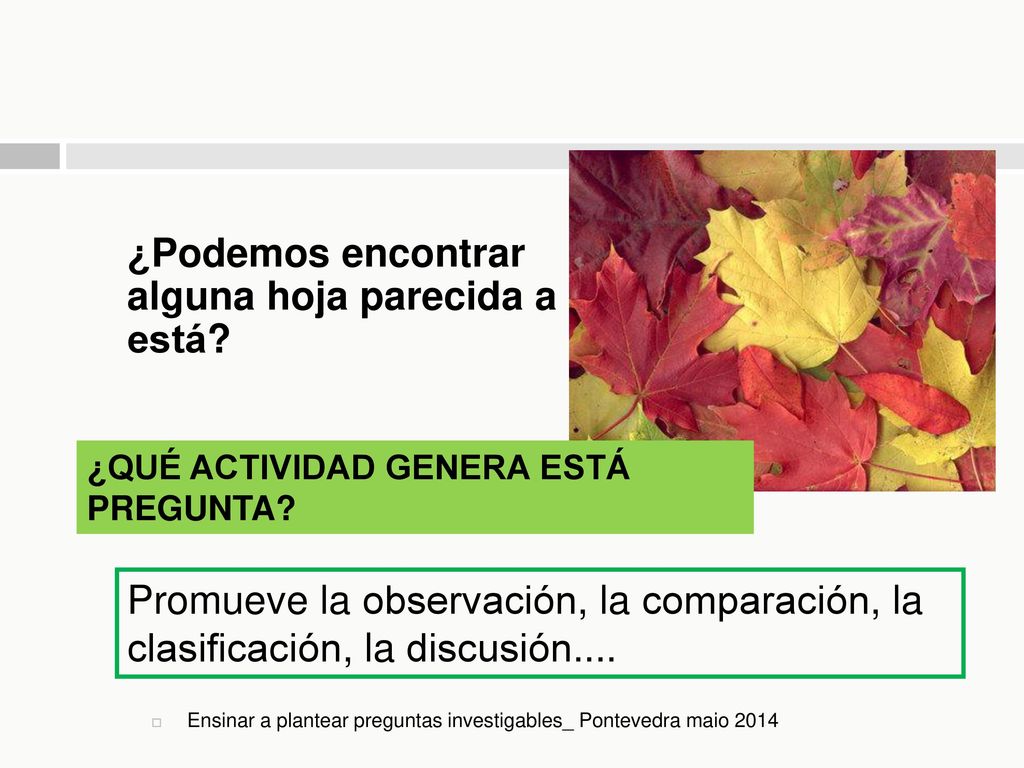 ¿Podemos encontrar alguna hoja parecida a está?

¿QUÉ ACTIVIDAD GENERA ESTÁ PREGUNTA?

Promueve la observación, la comparación, la clasificación, la discusión....

Ensinar a plantear preguntas investigables_ Pontevedra maio 2014